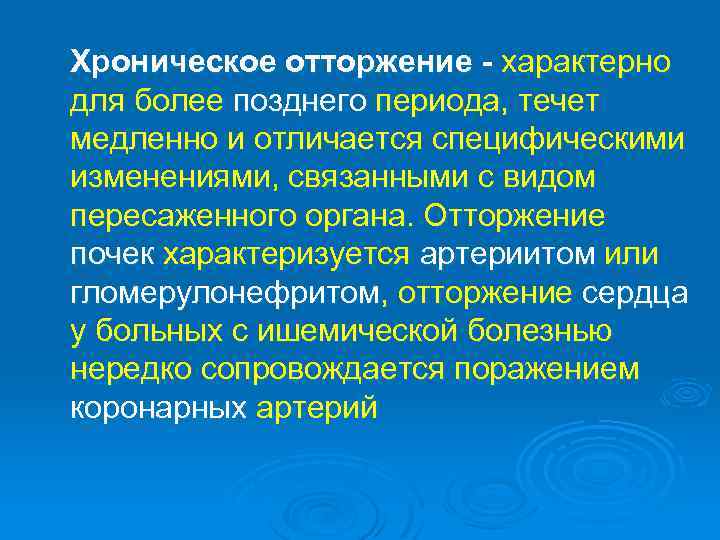 Хроническое отторжение - характерно для более позднего периода, течет медленно и отличается специфическими изменениями, связанными с видом пересаженного органа. Отторжение почек характеризуется артериитом или гломерулонефритом, отторжение сердца у больных с ишемической болезнью нередко сопровождается поражением коронарных артерий